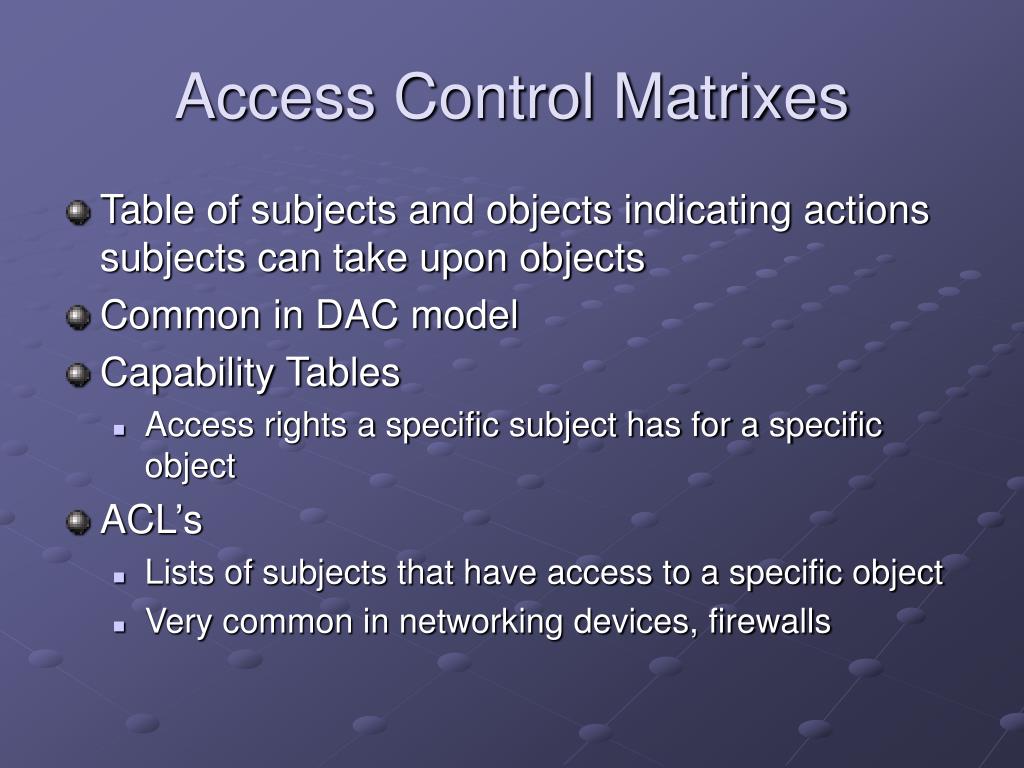 Access Control Matrixes

Table of subjects and objects indicating actions subjects can take upon objects

Common in DAC model

Capability Tables

Access rights a specific subject has for a specific object

ACL’s

Lists of subjects that have access to a specific object

Very common in networking devices, firewalls